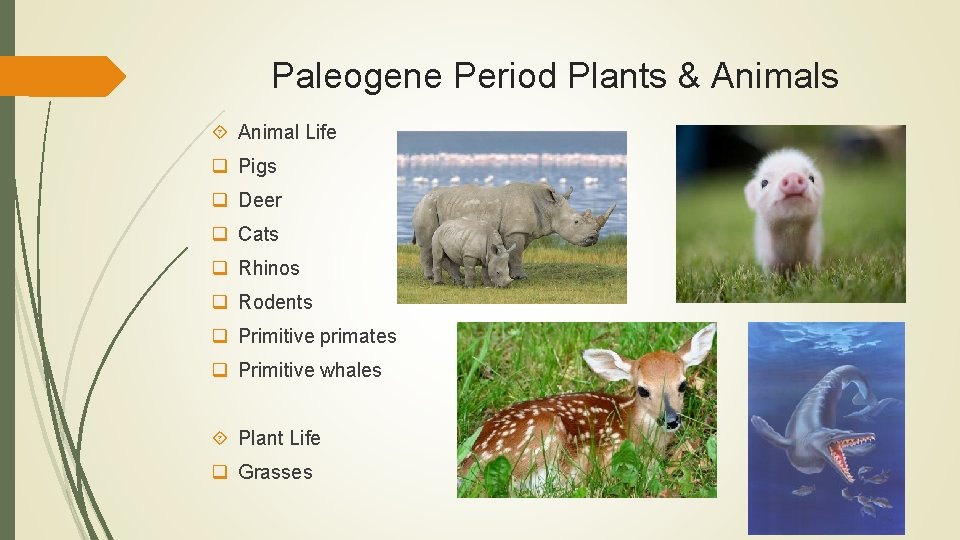 Paleogene Period Plants & Animals

Animal Life
Pigs
Deer
Cats
Rhinos
Rodents
Primitive primates
Primitive whales

Plant Life
Grasses